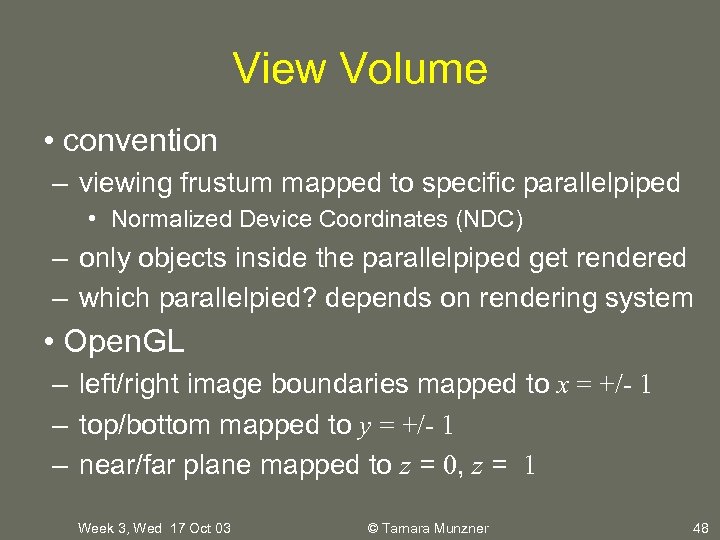 View Volume

• convention

– viewing frustum mapped to specific parallelpiped

• Normalized Device Coordinates (NDC)

– only objects inside the parallelpiped get rendered

– which parallelpied? depends on rendering system

• OpenGL

– left/right image boundaries mapped to $x = +/- 1$

– top/bottom mapped to $y = +/- 1$

– near/far plane mapped to $z = 0$, $z = 1$

Week 3, Wed 17 Oct 03

© Tamara Munzner

48